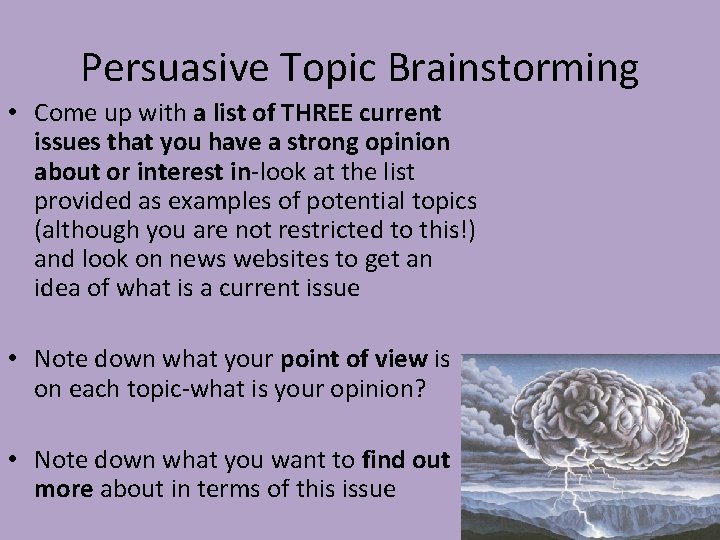 Persuasive Topic Brainstorming

• Come up with a list of THREE current issues that you have a strong opinion about or interest in-look at the list provided as examples of potential topics (although you are not restricted to this!) and look on news websites to get an idea of what is a current issue

• Note down what your point of view is on each topic-what is your opinion?

• Note down what you want to find out more about in terms of this issue